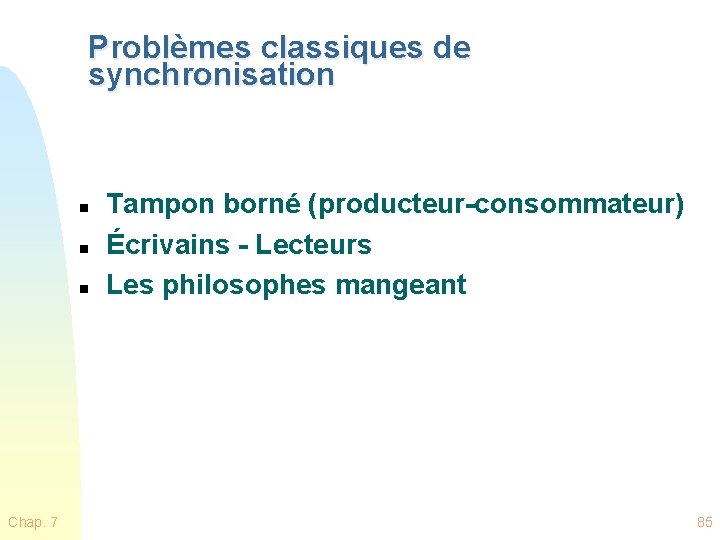 Problèmes classiques de synchronisation

- Tampon borné (producteur-consommateur)
- Écrivains - Lecteurs
- Les philosophes mangeant

Chap. 7

85